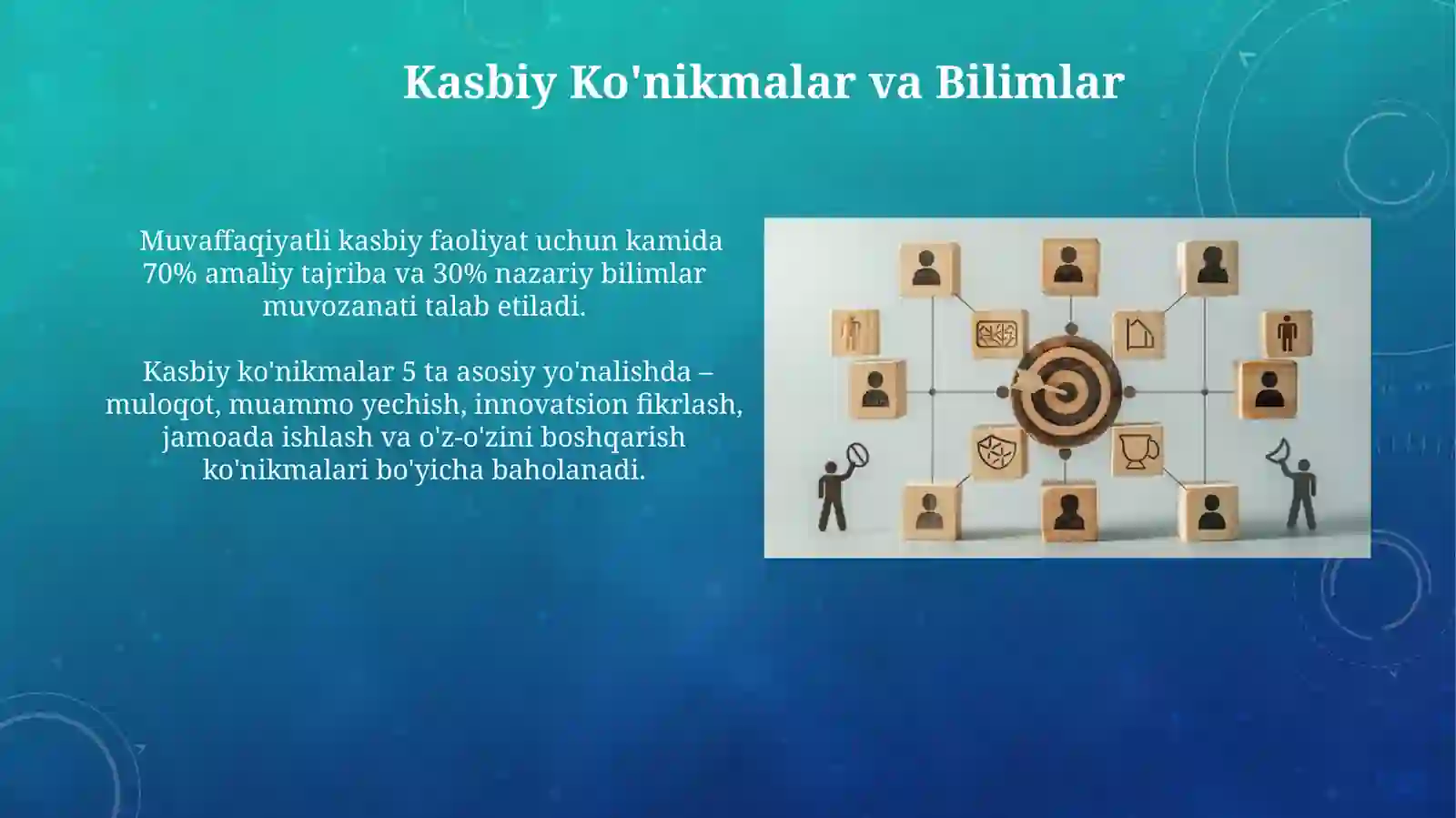 Kasbiy Ko'nikmalar va Bilimlar

Muvaffaqiyatli kasbiy faoliyat uchun kamida 70% amaliy tajriba va 30% nazariy bilimlar muvozanati talab etiladi.

Kasbiy ko'nikmalar 5 ta asosiy yo'nalishda – muloqot, muammo yechish, innovatsion fikrlash, jamoada ishlash va o'z-o'zini boshqarish ko'nikmalari bo'yicha baholanadi.